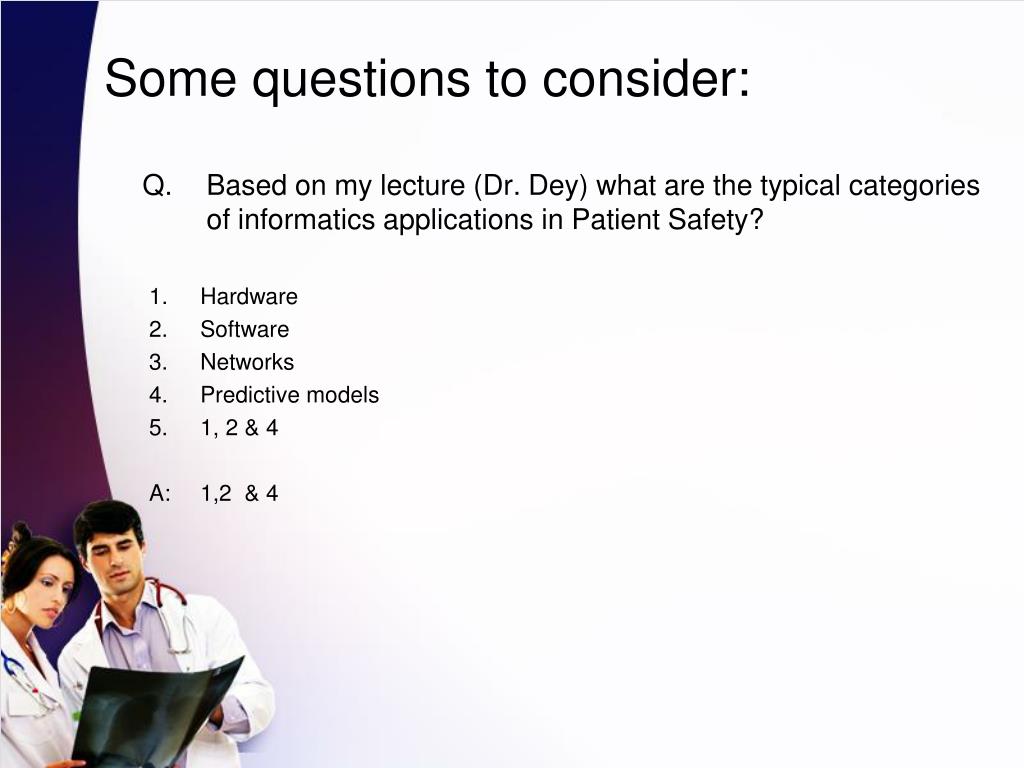 Some questions to consider:

Q. Based on my lecture (Dr. Dey) what are the typical categories of informatics applications in Patient Safety?

1. Hardware
2. Software
3. Networks
4. Predictive models
5. 1, 2 & 4

A: 1,2 & 4